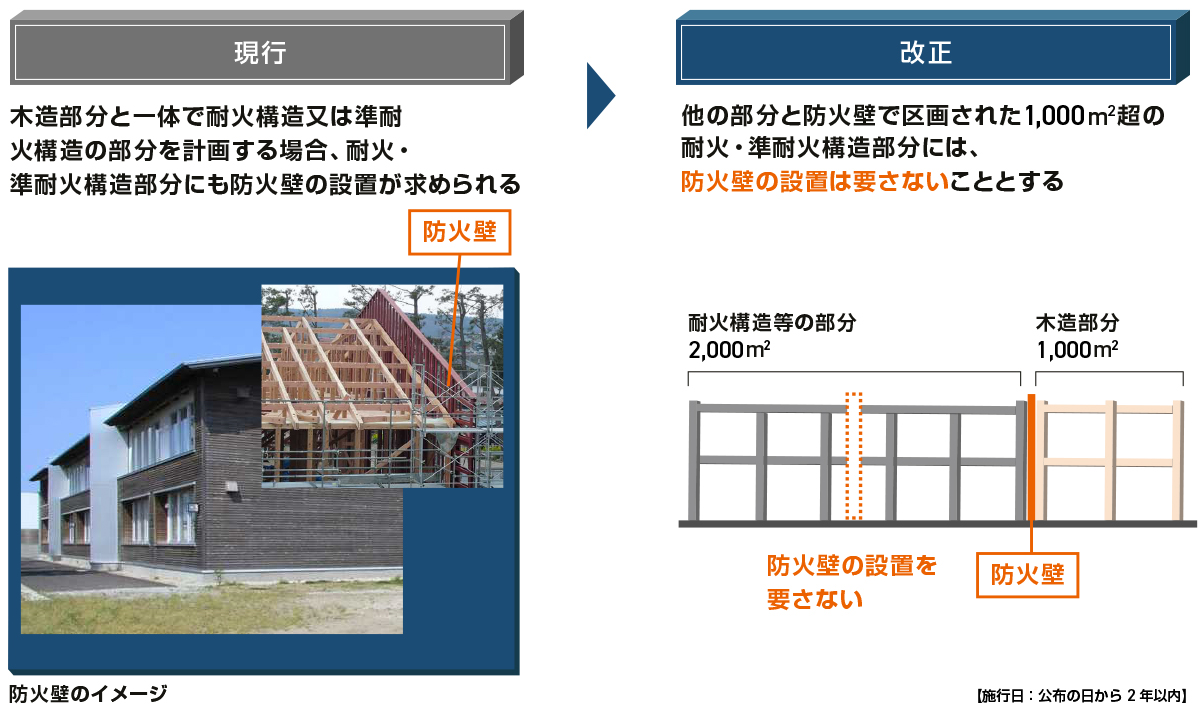 現行

木造部分と一体で耐火構造又は準耐火構造の部分を計画する場合、耐火・準耐火構造部分にも防火壁の設置が求められる

防火壁

防火壁のイメージ

改正

他の部分と防火壁で区画された1,000$m^2$超の耐火・準耐火構造部分には、防火壁の設置は要さないこととする

耐火構造等の部分
2,000$m^2$

木造部分
1,000$m^2$

防火壁の設置を要さない

防火壁

【施行日：公布の日から 2 年以内】